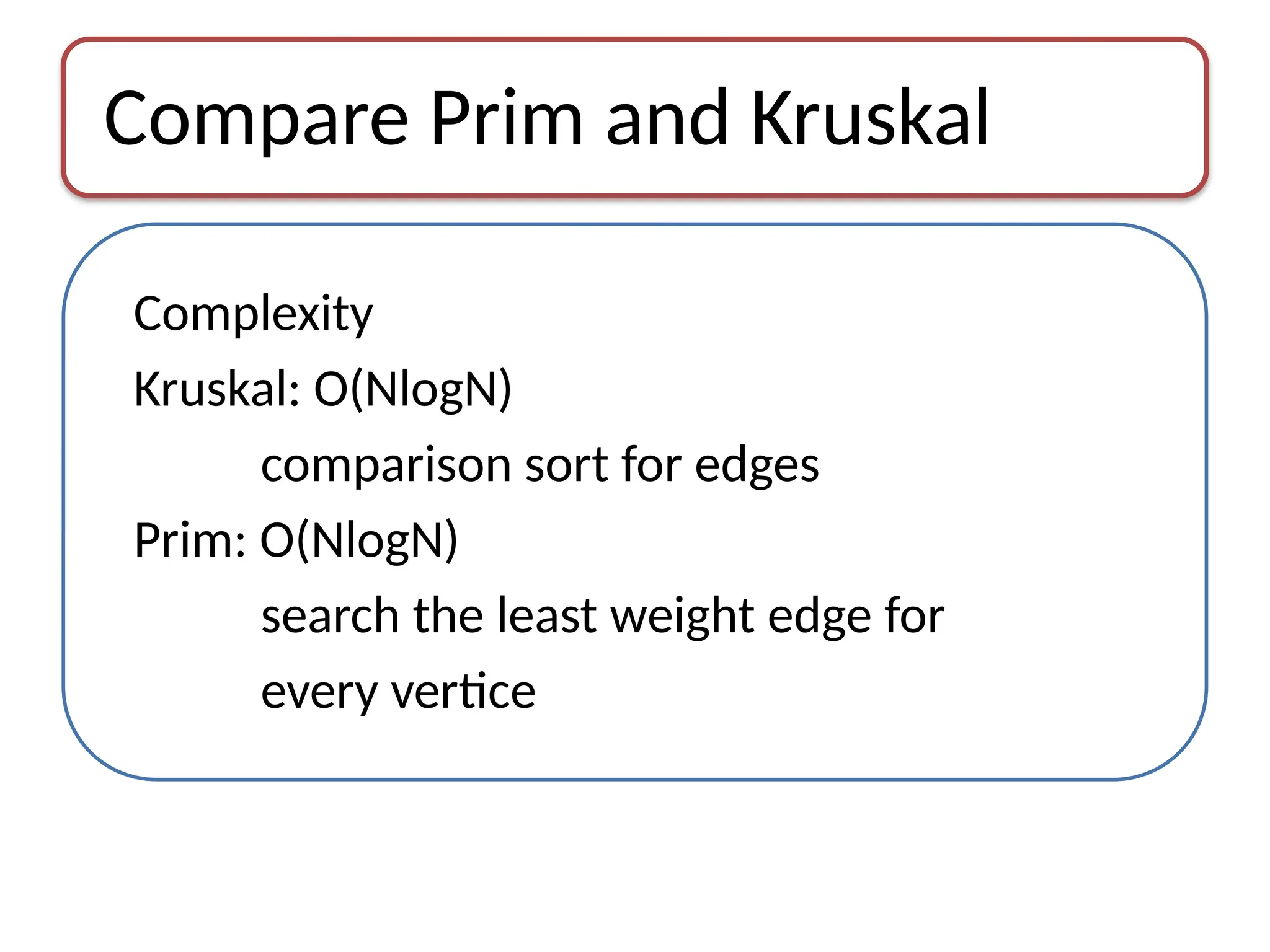 Compare Prim and Kruskal

Complexity

Kruskal: O(NlogN)

comparison sort for edges

Prim: O(NlogN)

search the least weight edge for every vertice